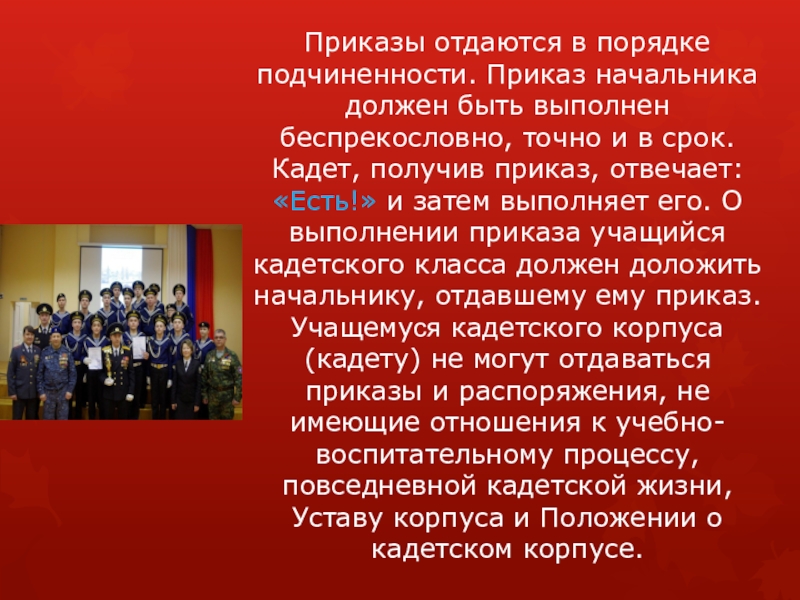 Приказы отдаются в порядке подчиненности. Приказ начальника должен быть выполнен беспрекословно, точно и в срок. Кадет, получив приказ, отвечает: «Есть!» и затем выполняет его. О выполнении приказа учащийся кадетского класса должен доложить начальнику, отдавшему ему приказ. Учащемуся кадетского корпуса (кадету) не могут отдаваться приказы и распоряжения, не имеющие отношения к учебно-воспитательному процессу, повседневной кадетской жизни, Уставу корпуса и Положении о кадетском корпусе.